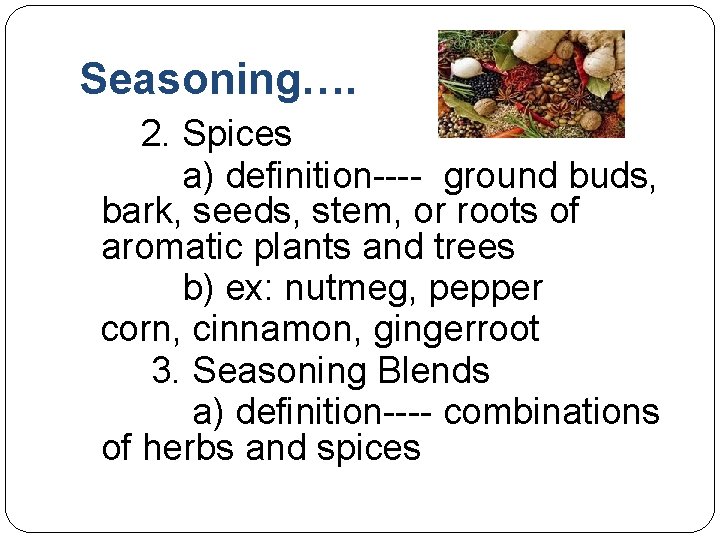 Seasoning….

2. Spices

a) definition---- ground buds, bark, seeds, stem, or roots of aromatic plants and trees

b) ex: nutmeg, pepper corn, cinnamon, gingerroot

3. Seasoning Blends

a) definition---- combinations of herbs and spices